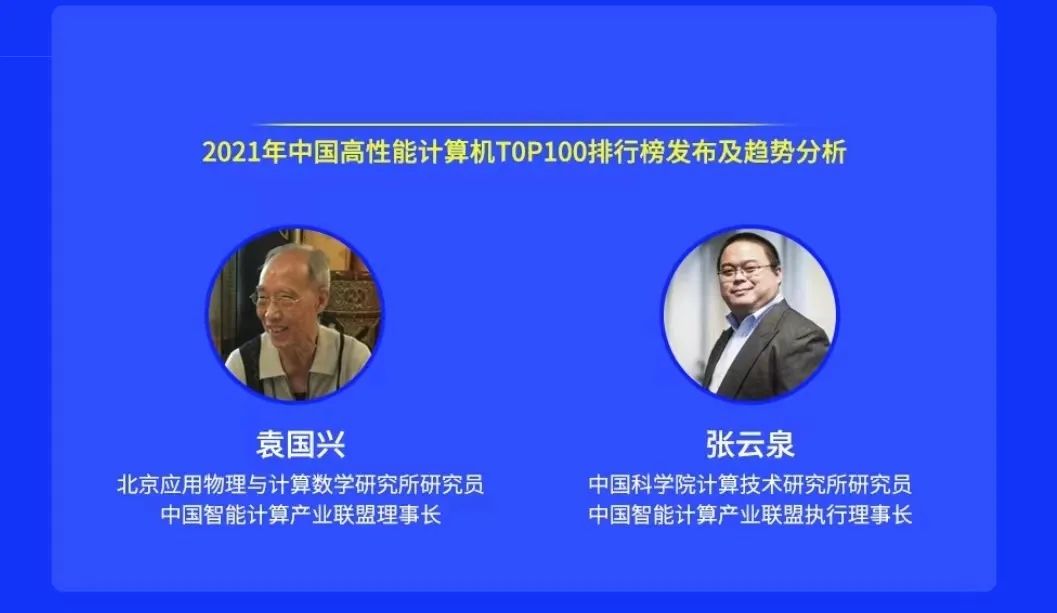 2021年中国高性能计算机TOP100排行榜发布及趋势分析

袁国兴
北京应用物理与计算数学研究所研究员
中国智能计算产业联盟理事长

张云泉
中国科学院计算技术研究所研究员
中国智能计算产业联盟执行理事长